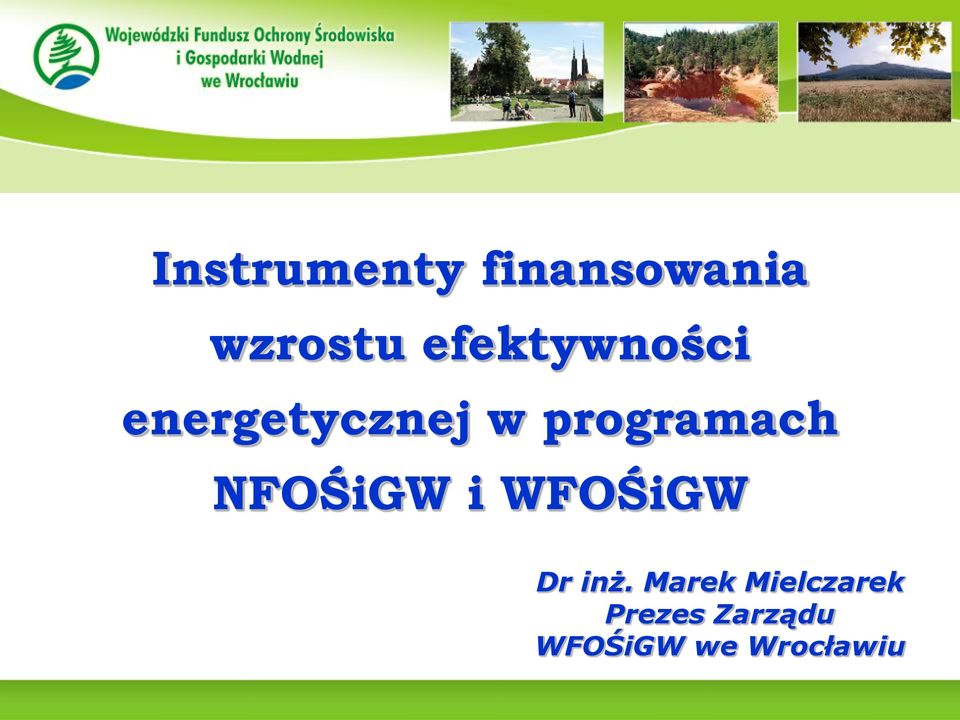 Wojewódzki Fundusz Ochrony Środowiska i Gospodarki Wodnej we Wrocławiu

Instrumenty finansowania wzrostu efektywności energetycznej w programach NFOŚiGW i WFOŚiGW

Dr inż. Marek Mielczarek
Prezes Zarządu
WFOŚiGW we Wrocławiu